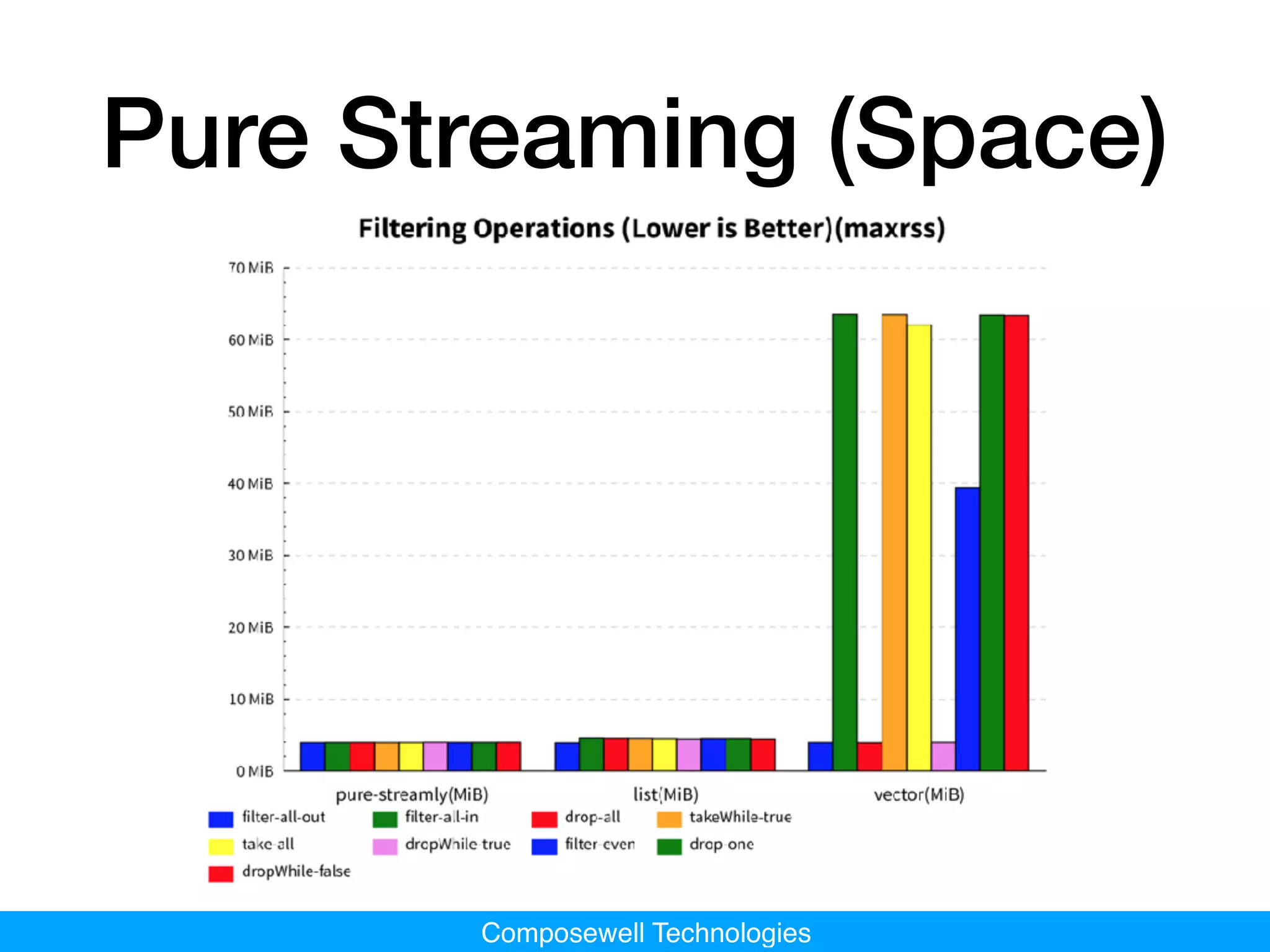 Pure Streaming (Space)

Filtering Operations (Lower is Better)(maxrss)

70 MiB
60 MiB
50 MiB
40 MiB
30 MiB
20 MiB
10 MiB
0 MiB

pure-streamly(MiB)
list(MiB)
vector(MiB)

filter-all-out
filter-all-in
drop-all
takeWhile-true
take-all
dropWhile-true
filter-even
drop-one
dropWhile-false

Composewell Technologies